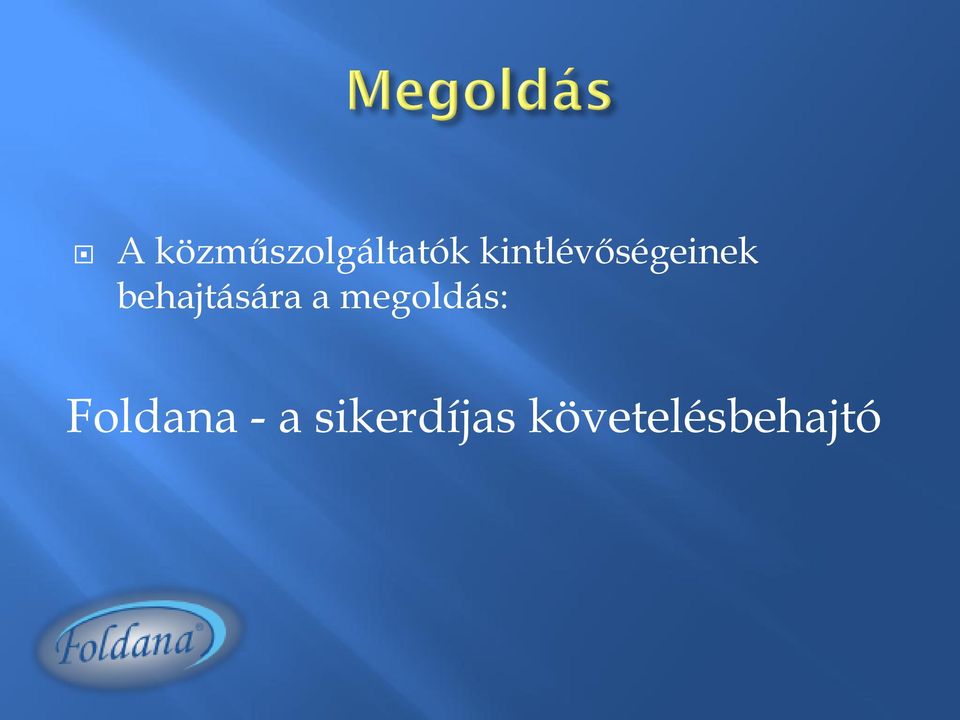 Megoldás

A közműszolgáltatók kintlévőségeinek behajtására a megoldás:

Foldana - a sikerdíjas követelésbehajtó

Foldana®